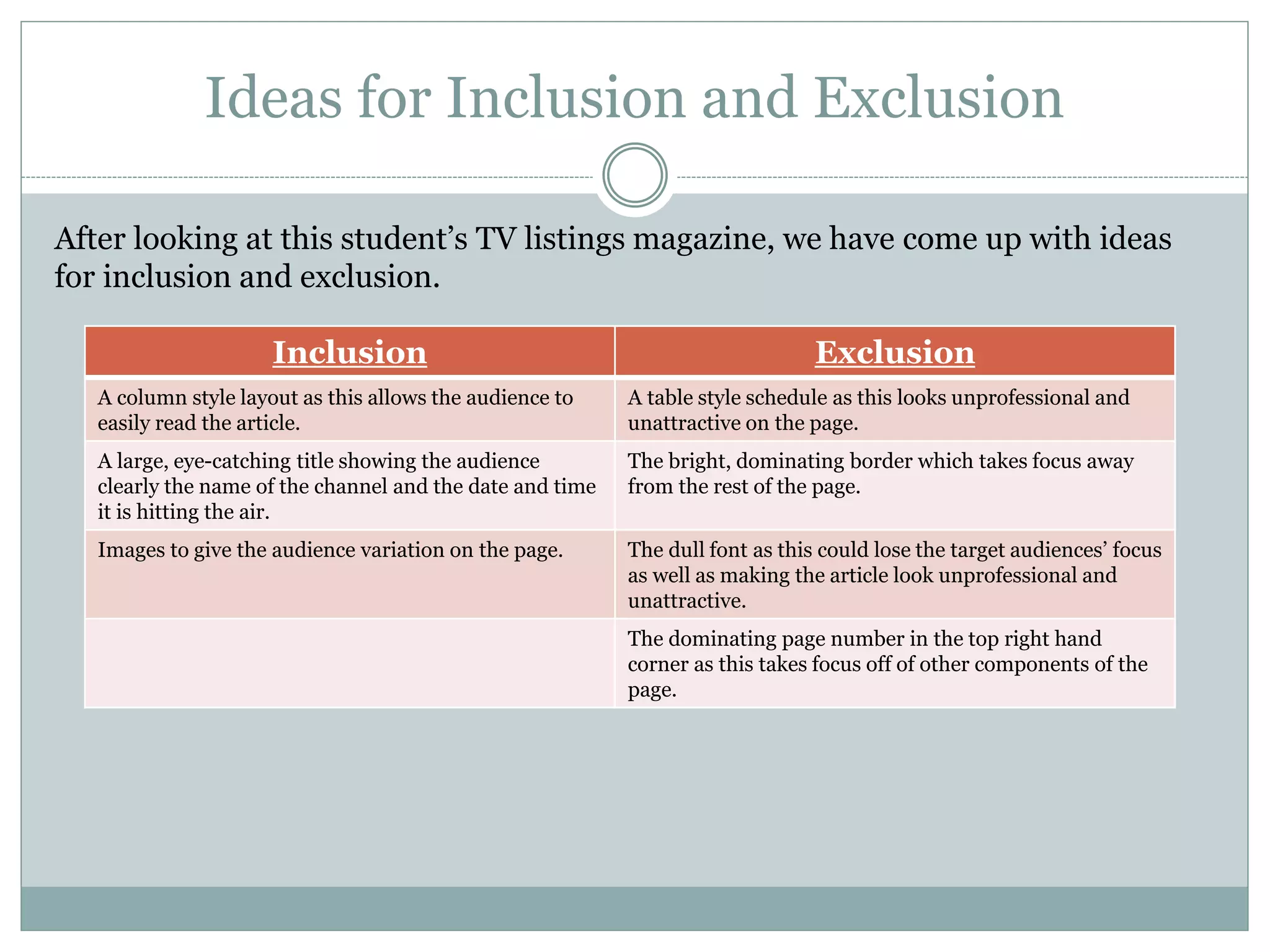 Ideas for Inclusion and Exclusion

After looking at this student’s TV listings magazine, we have come up with ideas for inclusion and exclusion.

| Inclusion | Exclusion |
|---|---|
| A column style layout as this allows the audience to easily read the article. | A table style schedule as this looks unprofessional and unattractive on the page. |
| A large, eye-catching title showing the audience clearly the name of the channel and the date and time it is hitting the air. | The bright, dominating border which takes focus away from the rest of the page. |
| Images to give the audience variation on the page. | The dull font as this could lose the target audiences’ focus as well as making the article look unprofessional and unattractive. |
| | The dominating page number in the top right hand corner as this takes focus off of other components of the page. |